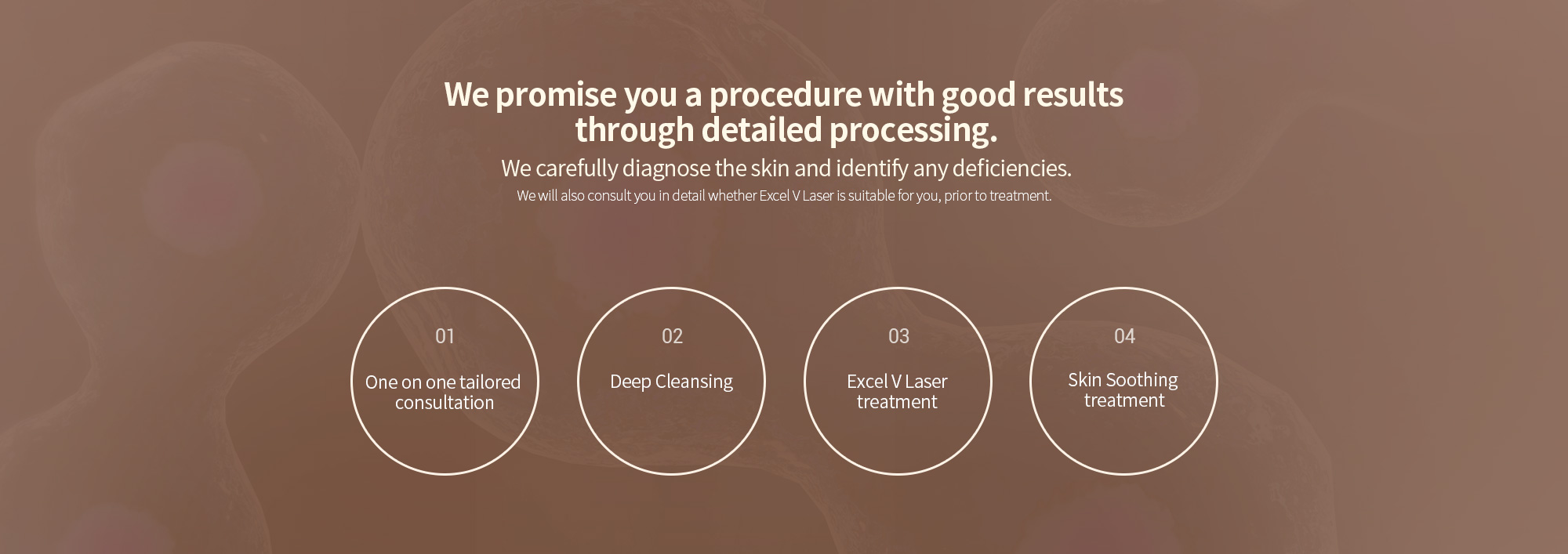 We promise you a procedure with good results through detailed processing.

We carefully diagnose the skin and identify any deficiencies.

We will also consult you in detail whether Excel V Laser is suitable for you, prior to treatment.

01
One on one tailored consultation

02
Deep Cleansing

03
Excel V Laser treatment

04
Skin Soothing treatment